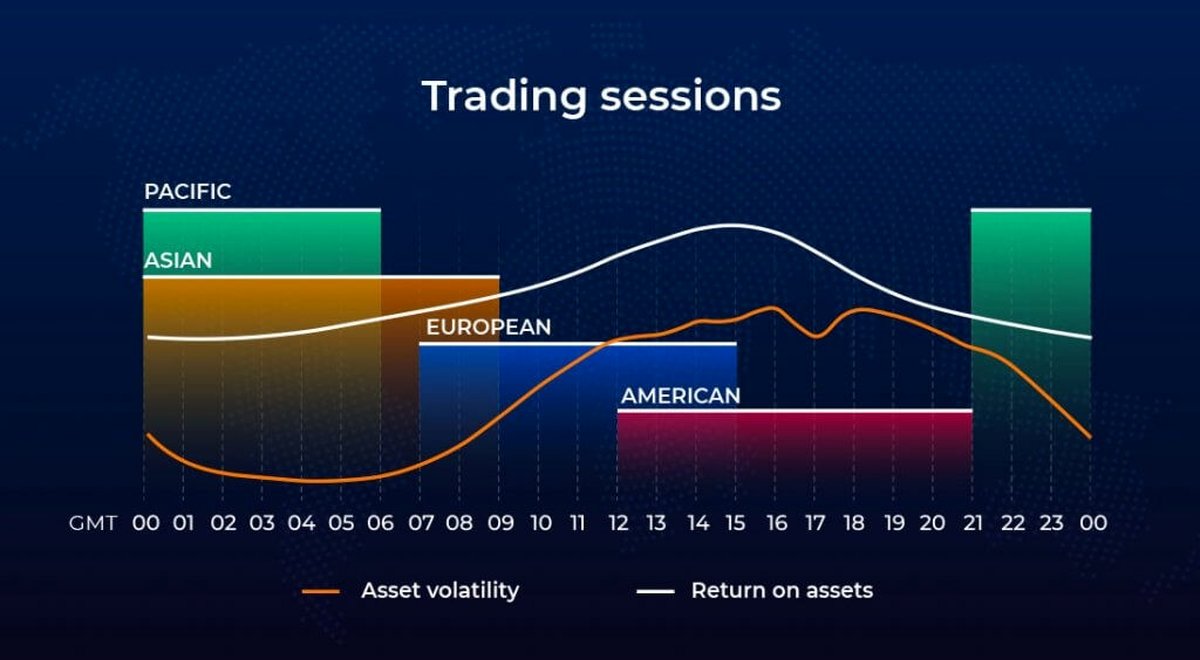 Trading sessions

PACIFIC

ASIAN

EUROPEAN

AMERICAN

GMT 00 01 02 03 04 05 06 07 08 09 10 11 12 13 14 15 16 17 18 19 20 21 22 23 00

Asset volatility

Return on assets